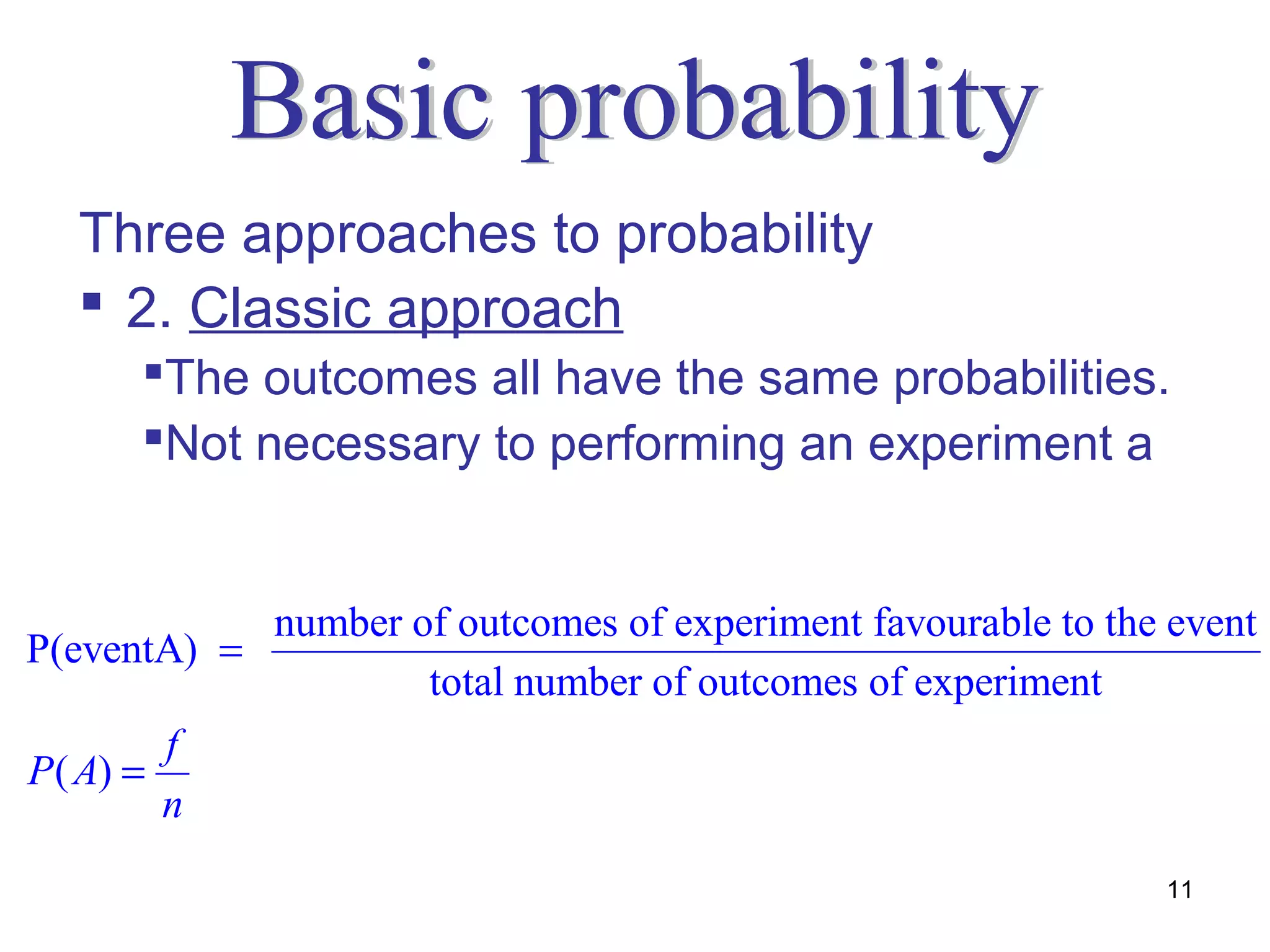 Basic probability

Three approaches to probability

▪ 2. Classic approach

▪The outcomes all have the same probabilities.

▪Not necessary to performing an experiment a

$\text{P(eventA)} = \frac{\text{number of outcomes of experiment favourable to the event}}{\text{total number of outcomes of experiment}}$

$P(A) = \frac{f}{n}$

11